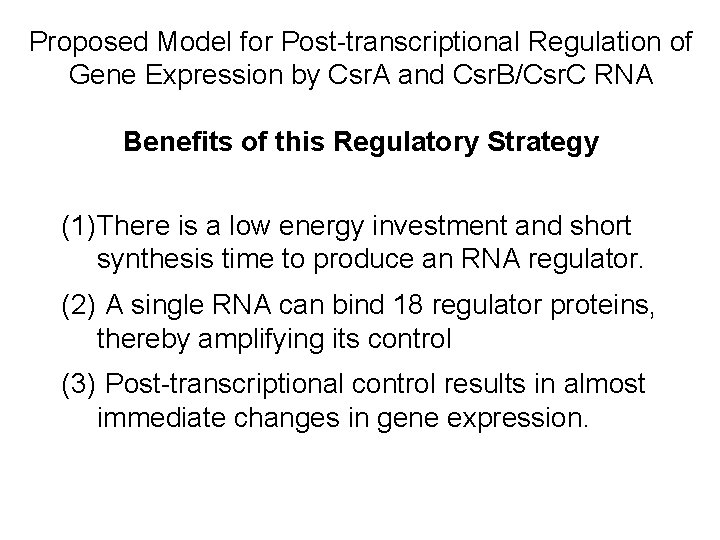 Proposed Model for Post-transcriptional Regulation of Gene Expression by CsrA and CsrB/CsrC RNA

Benefits of this Regulatory Strategy

(1)There is a low energy investment and short synthesis time to produce an RNA regulator.

(2) A single RNA can bind 18 regulator proteins, thereby amplifying its control

(3) Post-transcriptional control results in almost immediate changes in gene expression.